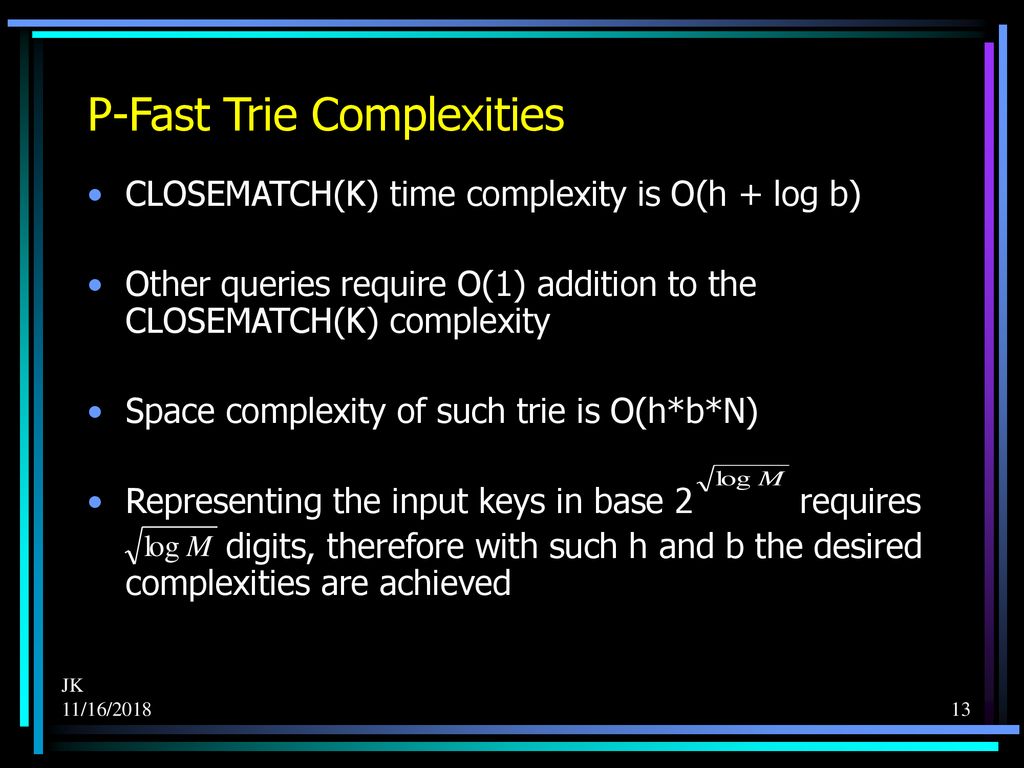 P-Fast Trie Complexities

• CLOSEMATCH(K) time complexity is O(h + log b)

• Other queries require O(1) addition to the CLOSEMATCH(K) complexity

• Space complexity of such trie is O(h*b*N)

• Representing the input keys in base $2^{\sqrt{\log M}}$ requires $\sqrt{\log M}$ digits, therefore with such h and b the desired complexities are achieved

JK
11/16/2018

13